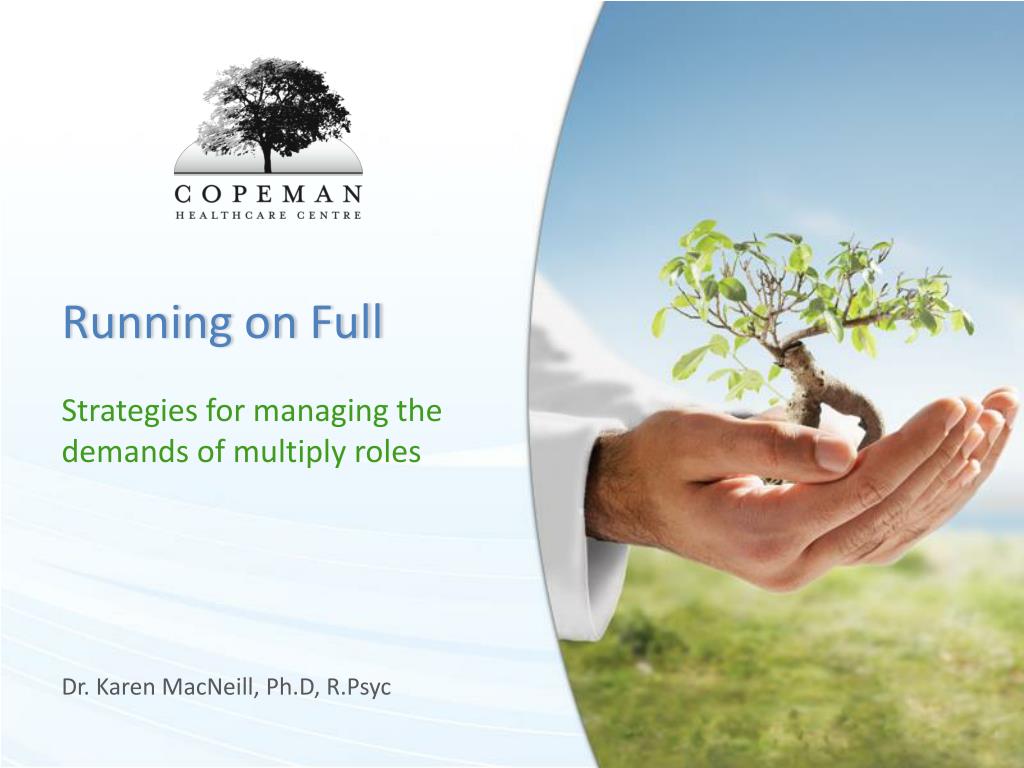 COPEMAN
HEALTHCARE CENTRE

Running on Full

Strategies for managing the demands of multiply roles

Dr. Karen MacNeill, Ph.D, R.Psyc